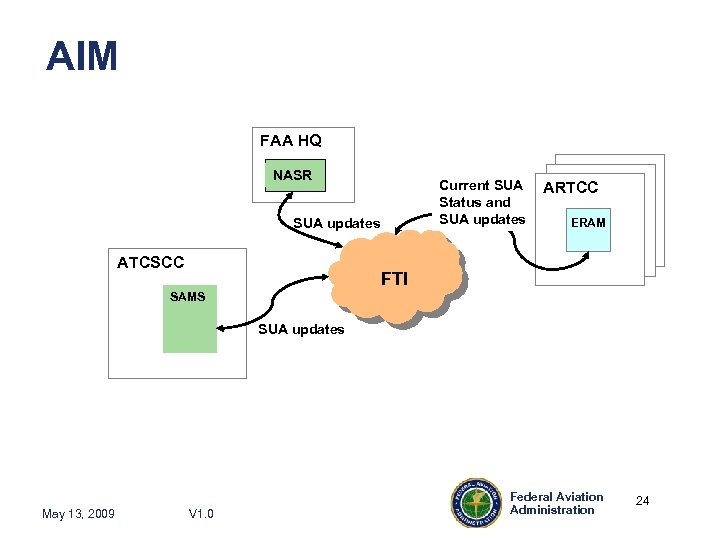 AIM

FAA HQ

NASR

SUA updates

Current SUA Status and SUA updates

ARTCC

ERAM

ATCSCC

SAMS

FTI

SUA updates

May 13, 2009

V1.0

FEDERAL AVIATION ADMINISTRATION

Federal Aviation Administration

24